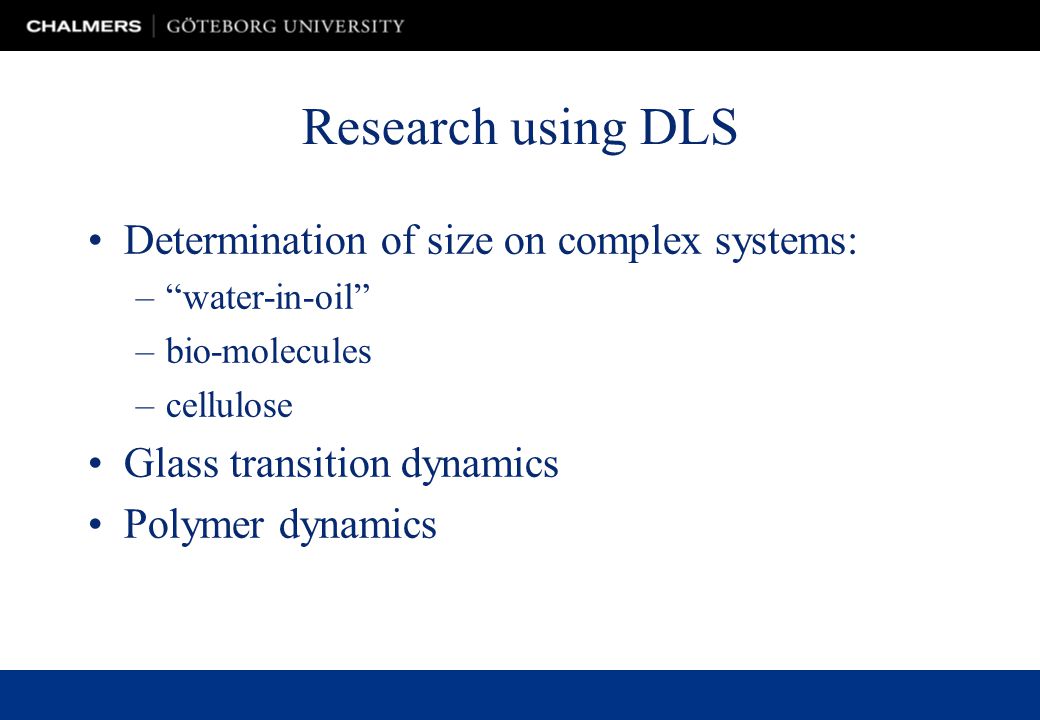 CHALMERS | GÖTEBORG UNIVERSITY

Research using DLS

• Determination of size on complex systems:
– “water-in-oil”
– bio-molecules
– cellulose
• Glass transition dynamics
• Polymer dynamics